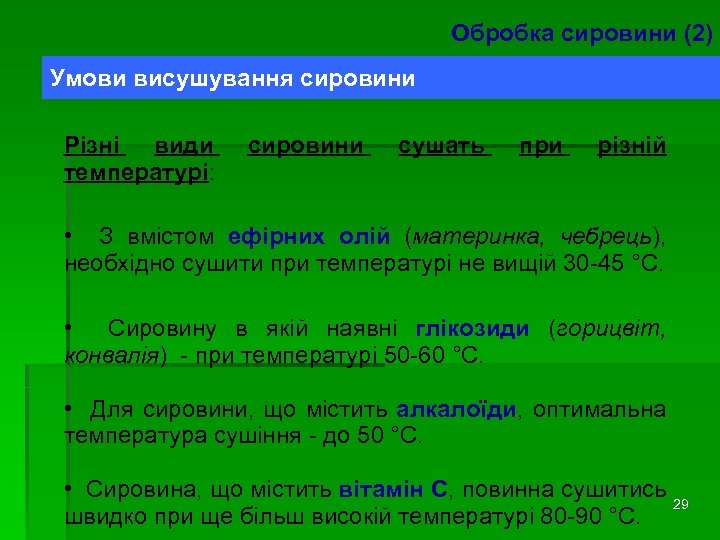 Обробка сировини (2)

Умови висушування сировини

Різні види сировини сушать при різній температурі:

• З вмістом ефірних олій (материнка, чебрець), необхідно сушити при температурі не вищій 30-45 °С.

• Сировину в якій наявні глікозиди (горицвіт, конвалія) - при температурі 50-60 °С.

• Для сировини, що містить алкалоїди, оптимальна температура сушіння - до 50 °С.

• Сировина, що містить вітамін С, повинна сушитись швидко при ще більш високій температурі 80-90 °С.

29